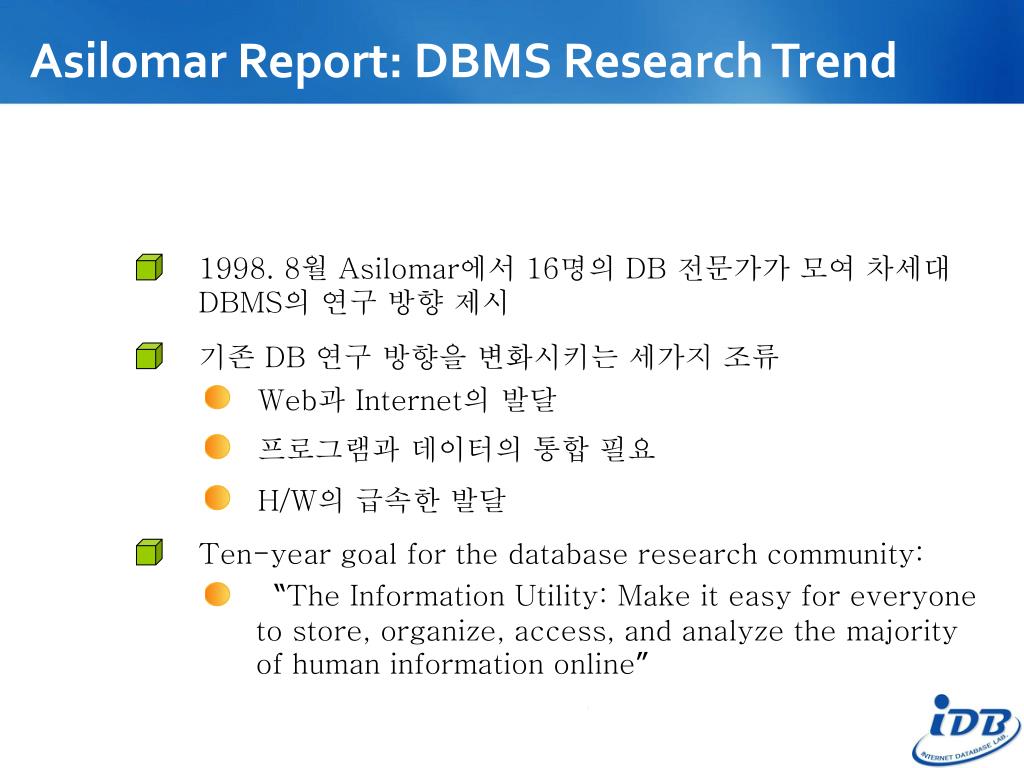 Asilomar Report: DBMS Research Trend

1998. 8월 Asilomar에서 16명의 DB 전문가가 모여 차세대 DBMS의 연구 방향 제시

기존 DB 연구 방향을 변화시키는 세가지 조류

Web과 Internet의 발달

프로그램과 데이터의 통합 필요

H/W의 급속한 발달

Ten-year goal for the database research community:

"The Information Utility: Make it easy for everyone to store, organize, access, and analyze the majority of human information online"

iDB
INTERNET DATABASE LAB.